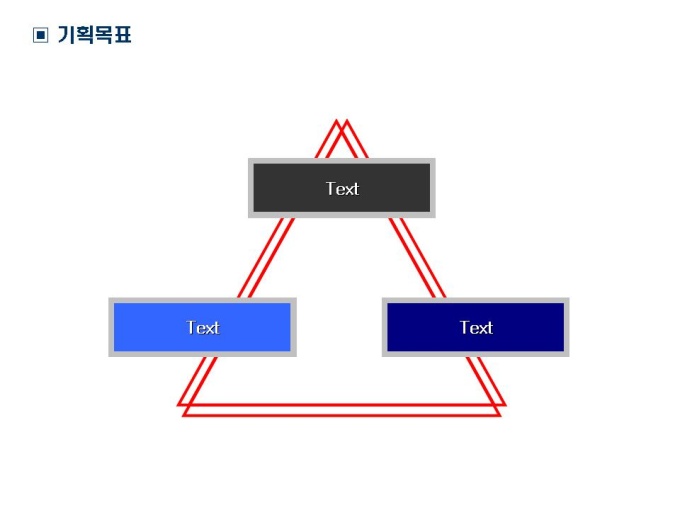 ▣ 기획목표

Text

Text

Text